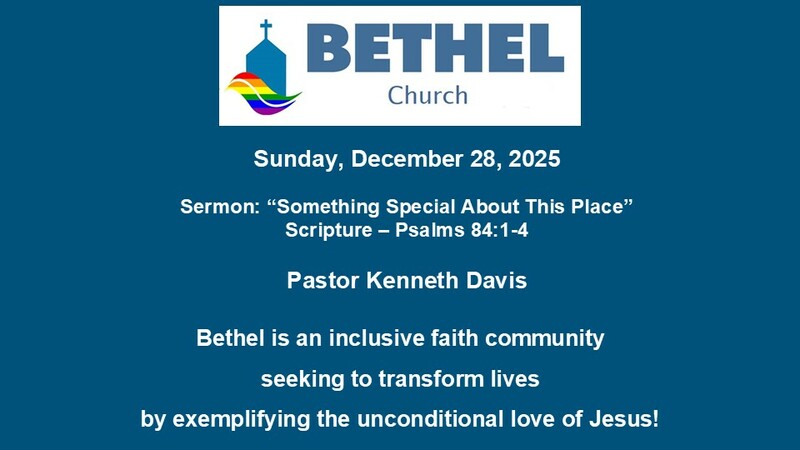 BETHEL
Church

Sunday, December 28, 2025

Sermon: “Something Special About This Place”
Scripture – Psalms 84:1-4

Pastor Kenneth Davis

Bethel is an inclusive faith community

seeking to transform lives

by exemplifying the unconditional love of Jesus!